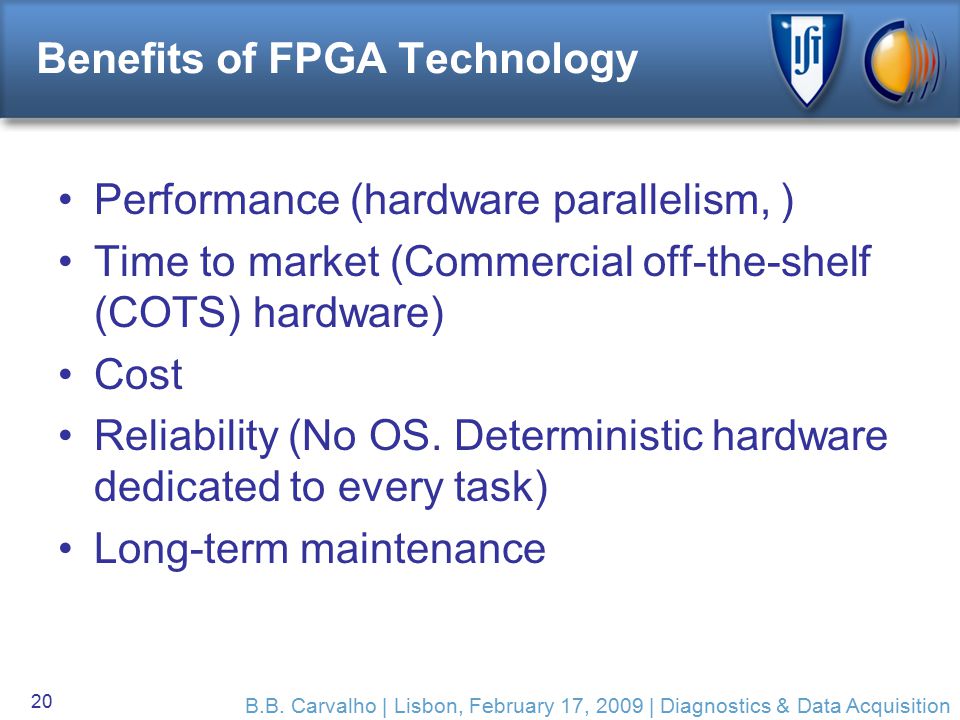 Benefits of FPGA Technology

IST

• Performance (hardware parallelism, )
• Time to market (Commercial off-the-shelf (COTS) hardware)
• Cost
• Reliability (No OS. Deterministic hardware dedicated to every task)
• Long-term maintenance

20

B.B. Carvalho | Lisbon, February 17, 2009 | Diagnostics & Data Acquisition